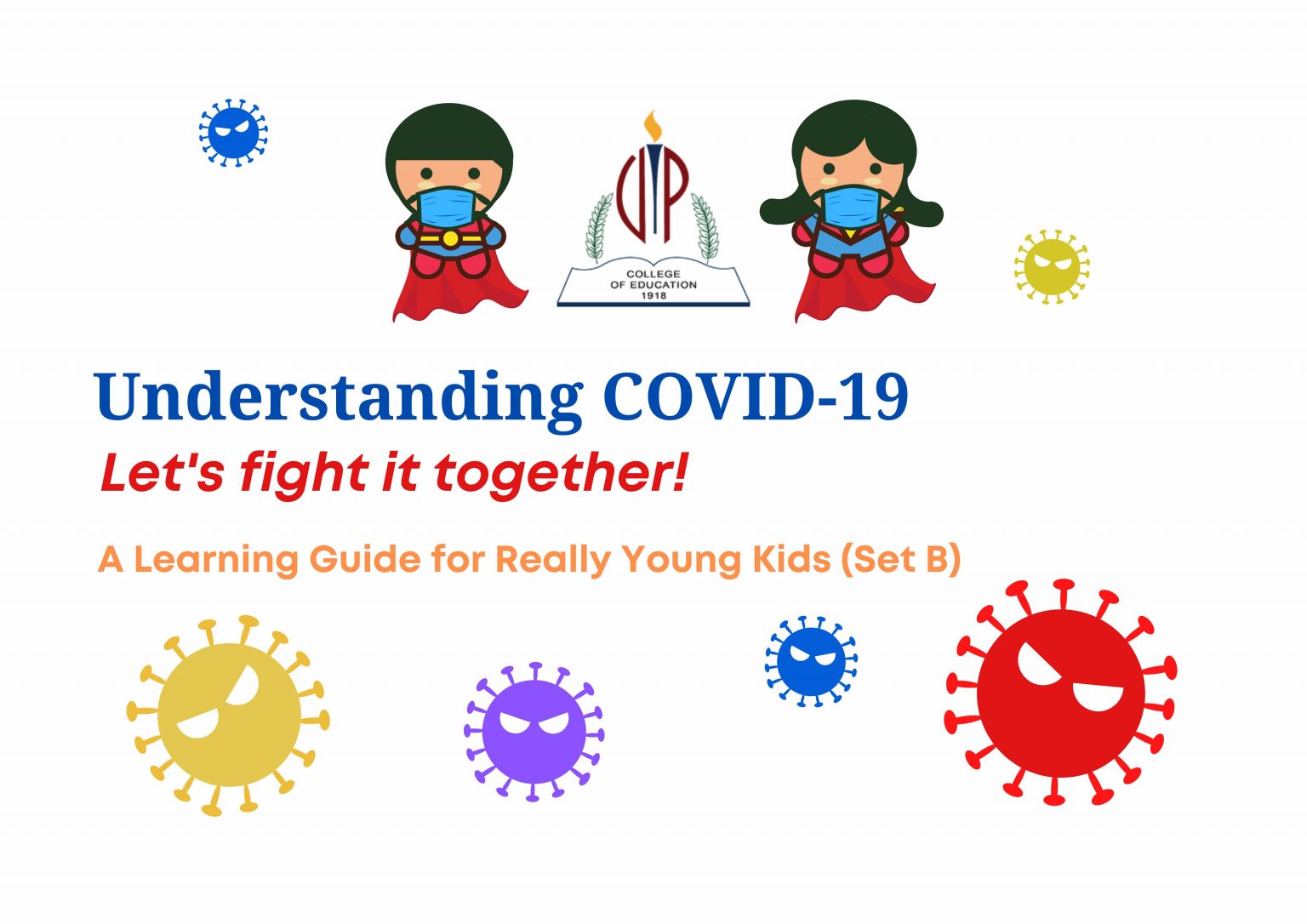 UP

COLLEGE OF EDUCATION 1918

Understanding COVID-19

Let's fight it together!

A Learning Guide for Really Young Kids (Set B)